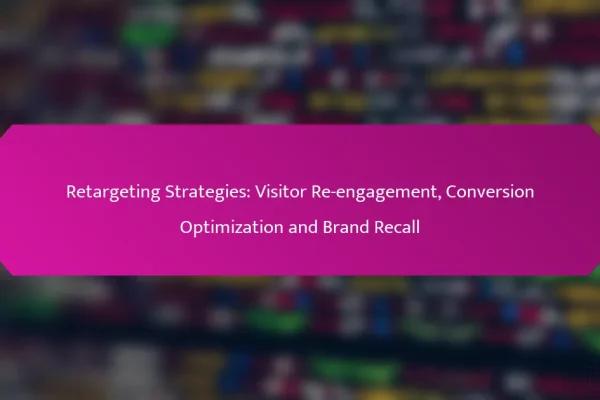 Retargeting Strategies: Visitor Re-engagement, Conversion Optimization and Brand Recall